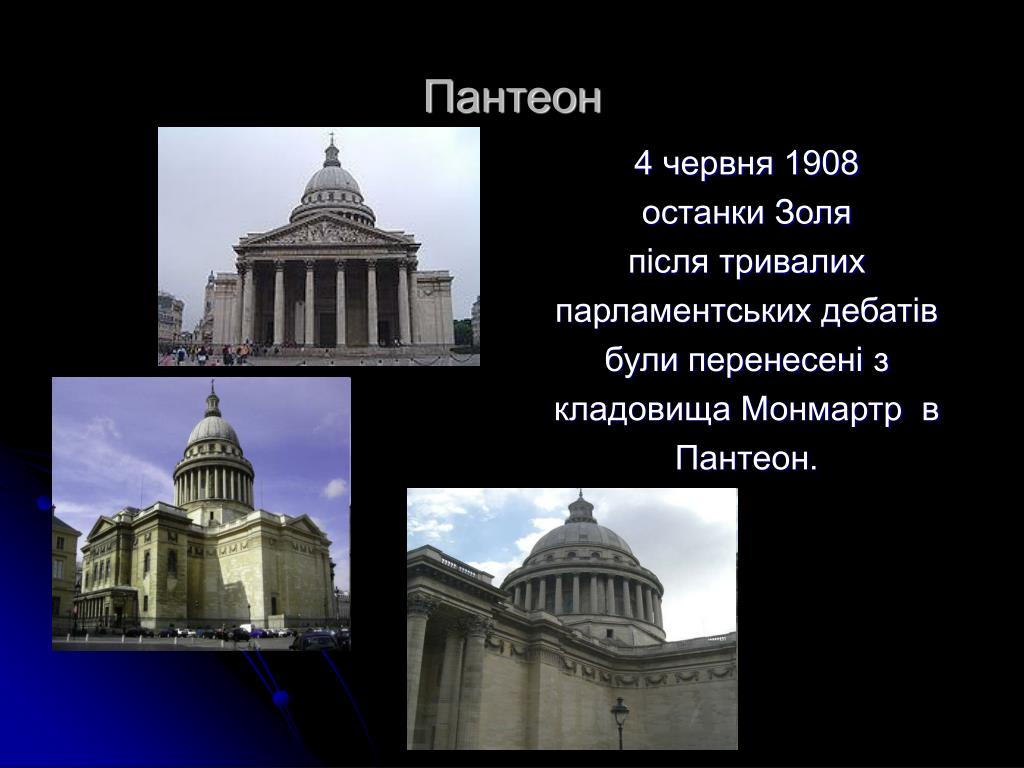 Пантеон

4 червня 1908 останки Золя після тривалих парламентських дебатів були перенесені з кладовища Монмартр в Пантеон.